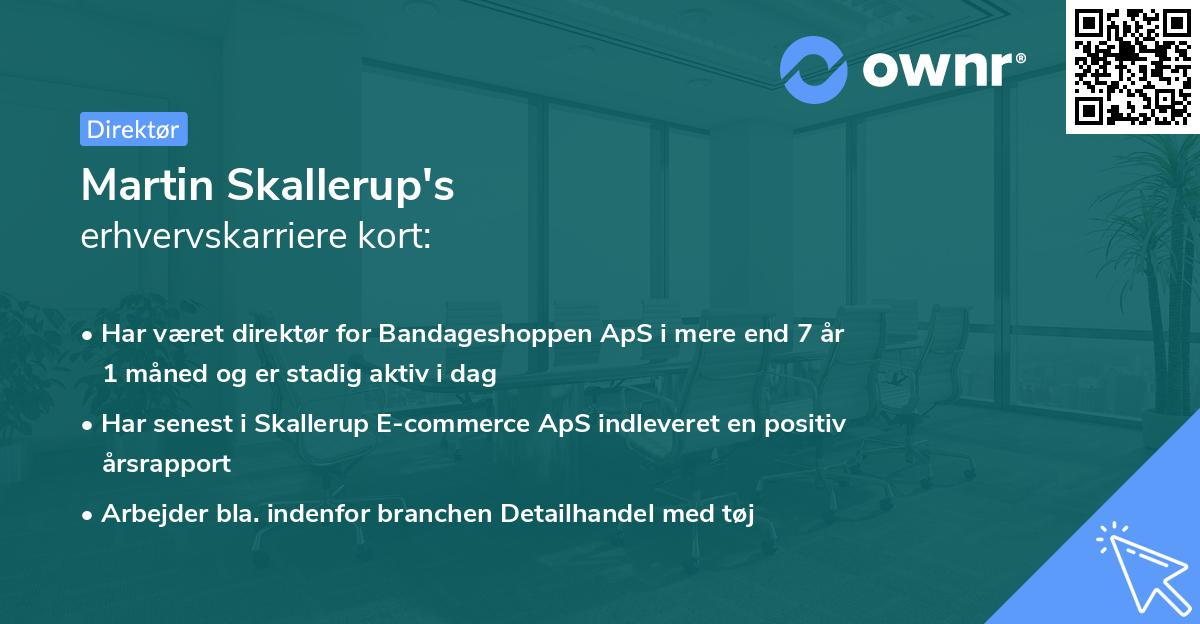 ownr®

Direktør

Martin Skallerup's
erhvervskarriere kort:

• Har været direktør for Bandageshoppen ApS i mere end 7 år 1 måned og er stadig aktiv i dag

• Har senest i Skallerup E-commerce ApS indleveret en positiv årsrapport

• Arbejder bla. indenfor branchen Detailhandel med tøj